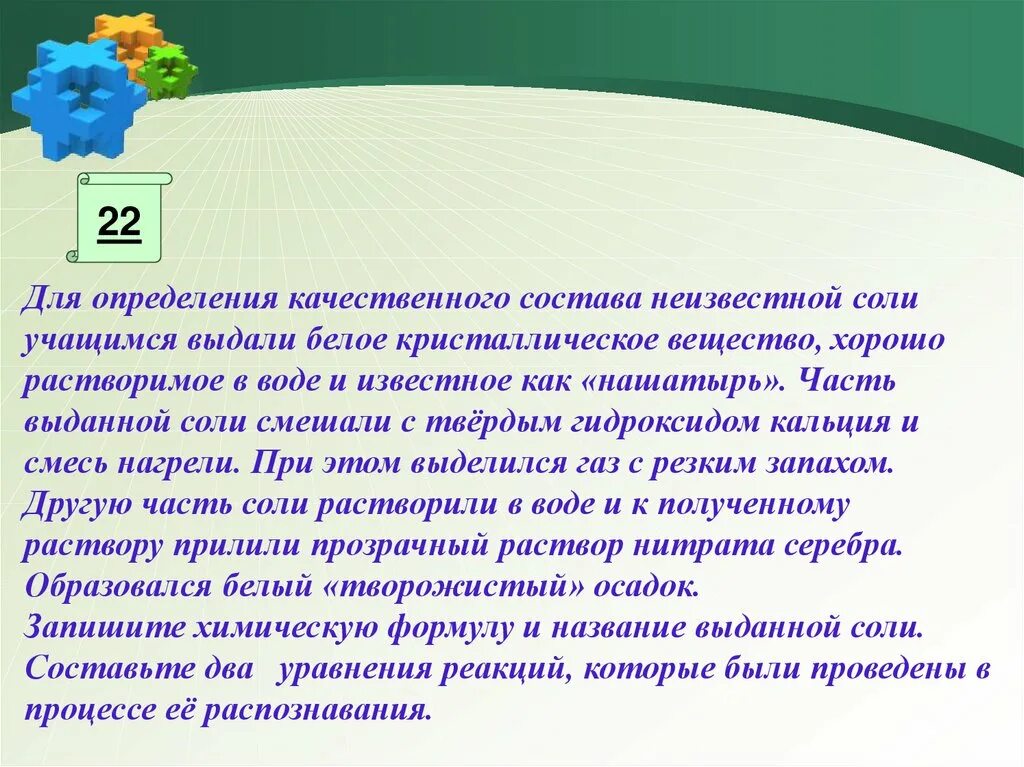 22

Для определения качественного состава неизвестной соли учащимся выдали белое кристаллическое вещество, хорошо растворимое в воде и известное как «нашатырь». Часть выданной соли смешали с твёрдым гидроксидом кальция и смесь нагрели. При этом выделился газ с резким запахом. Другую часть соли растворили в воде и к полученному раствору прилили прозрачный раствор нитрата серебра. Образовался белый «творожистый» осадок.
Запишите химическую формулу и название выданной соли.
Составьте два уравнения реакций, которые были проведены в процессе её распознавания.